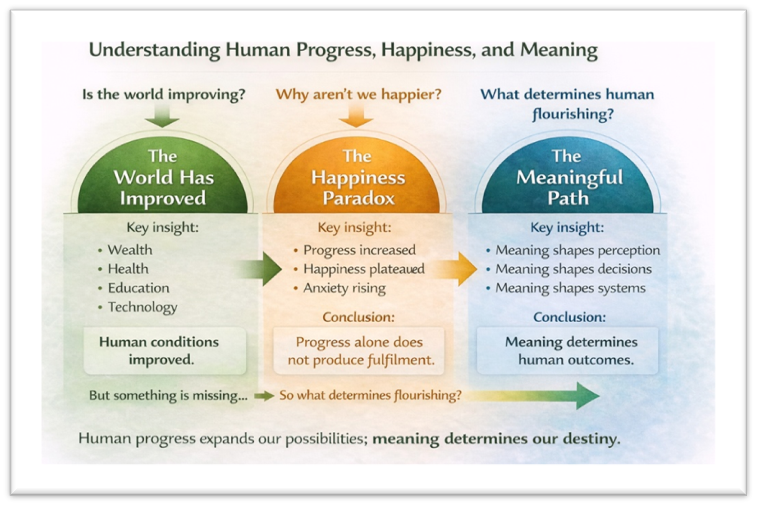 Understanding Human Progress, Happiness, and Meaning

Is the world improving?

The World Has Improved

Key insight:
• Wealth
• Health
• Education
• Technology

Human conditions improved.

Why aren't we happier?

The Happiness Paradox

Key insight:
• Progress increased
• Happiness plateaued
• Anxiety rising

Conclusion:

Progress alone does not produce fulfilment.

What determines human flourishing?

The Meaningful Path

Key insight:
• Meaning shapes perception
• Meaning shapes decisions
• Meaning shapes systems

Conclusion:

Meaning determines human outcomes.

But something is missing... So what determines flourishing?

Human progress expands our possibilities; meaning determines our destiny.